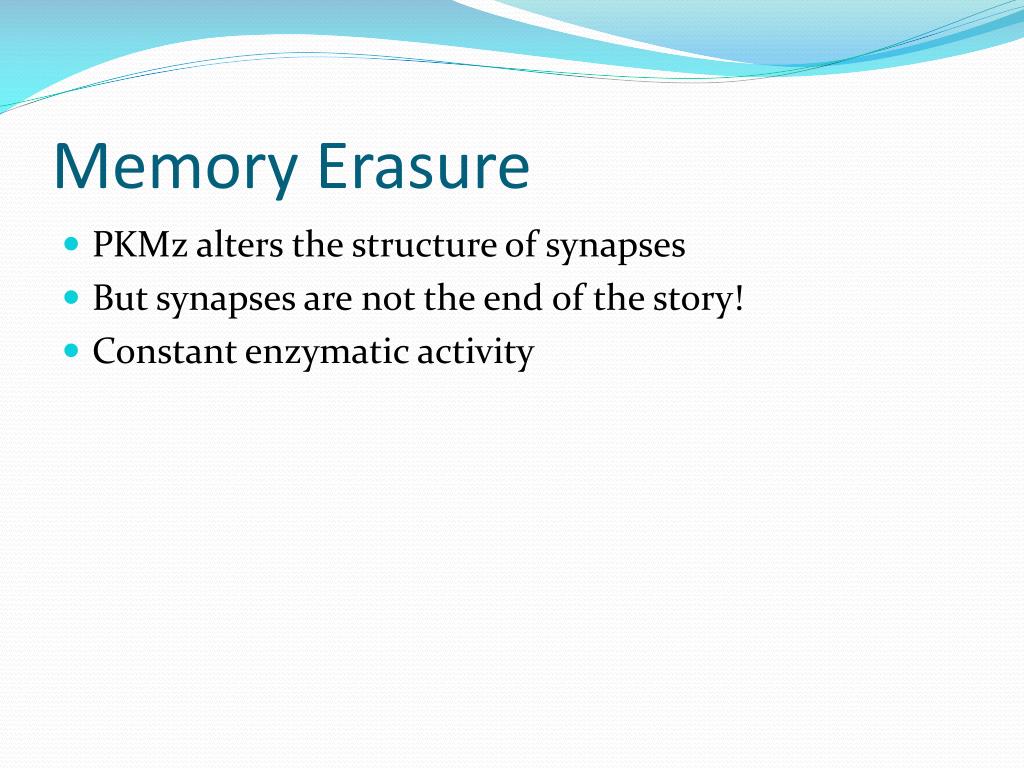 Memory Erasure

- PKMz alters the structure of synapses
- But synapses are not the end of the story!
- Constant enzymatic activity